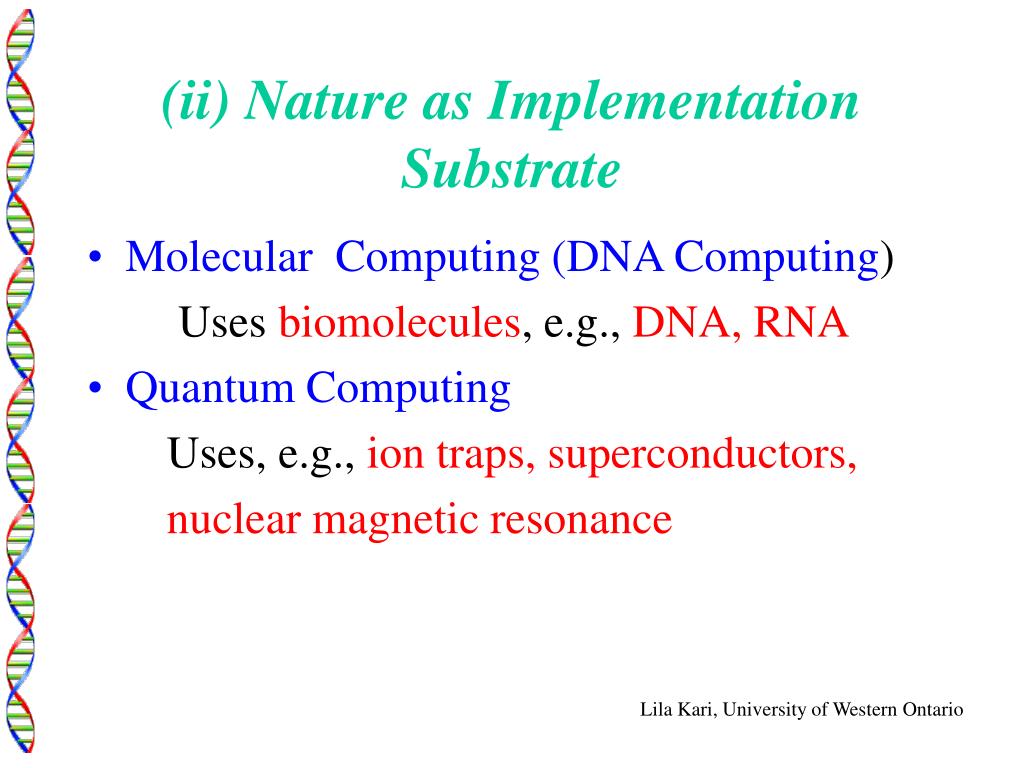 (ii) Nature as Implementation Substrate

• Molecular Computing (DNA Computing)

Uses biomolecules, e.g., DNA, RNA

• Quantum Computing

Uses, e.g., ion traps, superconductors, nuclear magnetic resonance

Lila Kari, University of Western Ontario